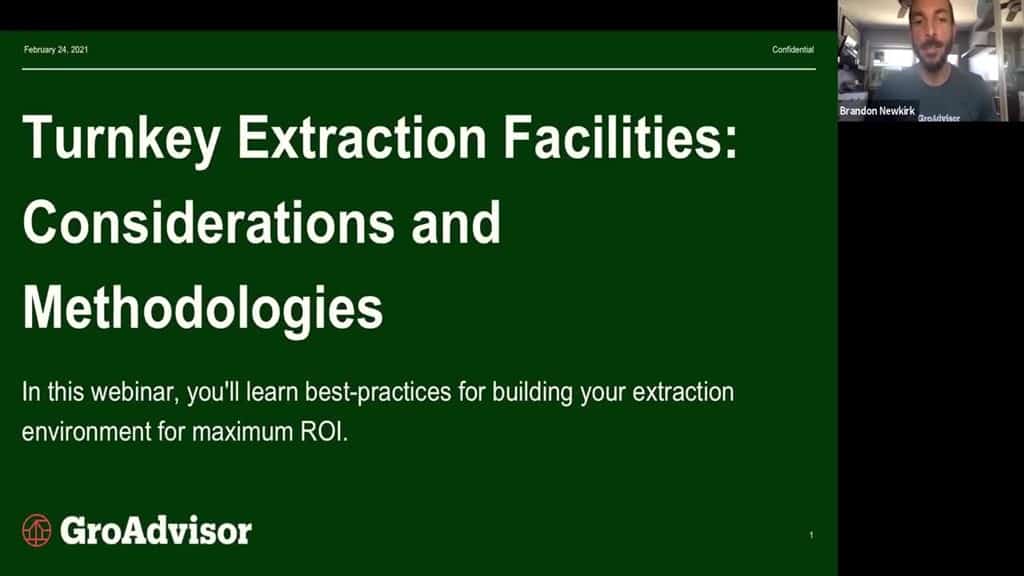 February 24, 2021

Confidential

Turnkey Extraction Facilities: Considerations and Methodologies

In this webinar, you'll learn best-practices for building your extraction environment for maximum ROI.

GroAdvisor

1

Brandon Newkirk

GroAdvisor